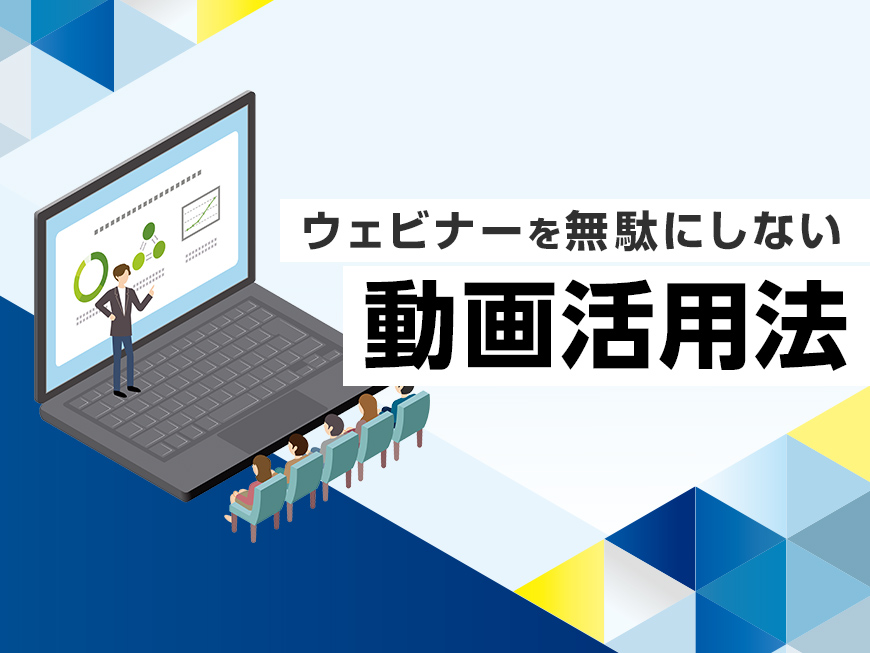 ウェビナーを無駄にしない

動画活用法